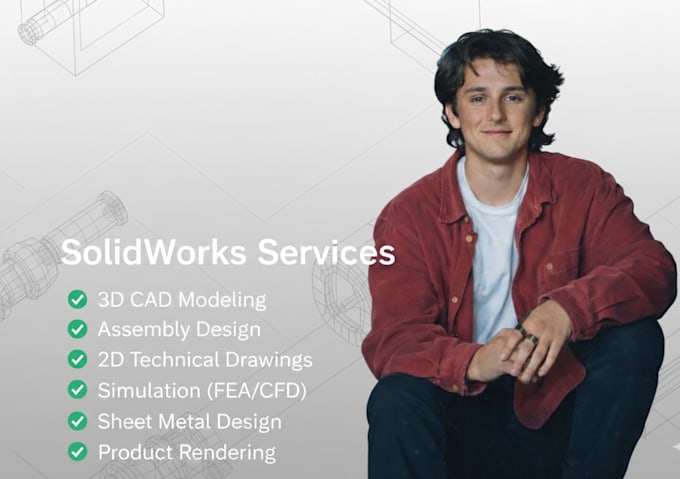 SolidWorks Services

3D CAD Modeling
Assembly Design
2D Technical Drawings
Simulation (FEA/CFD)
Sheet Metal Design
Product Rendering